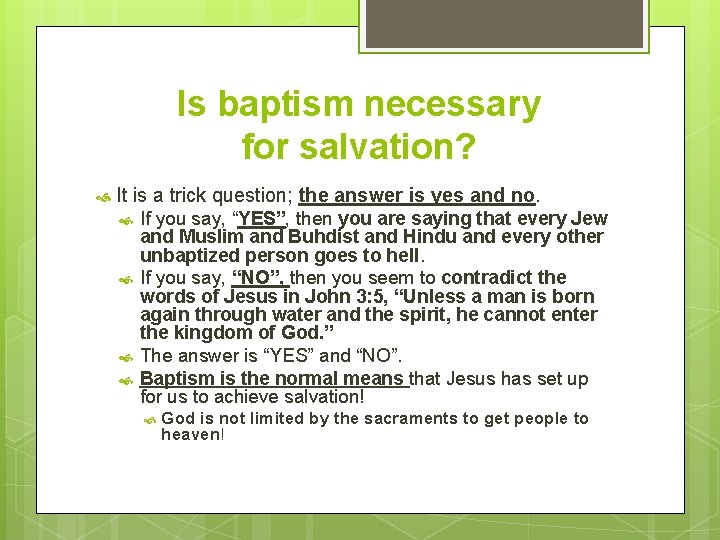 Is baptism necessary for salvation?

It is a trick question; the answer is yes and no.

If you say, "YES", then you are saying that every Jew and Muslim and Buhdist and Hindu and every other unbaptized person goes to hell.

If you say, "NO", then you seem to contradict the words of Jesus in John 3:5, "Unless a man is born again through water and the spirit, he cannot enter the kingdom of God."

The answer is "YES" and "NO".

Baptism is the normal means that Jesus has set up for us to achieve salvation!

God is not limited by the sacraments to get people to heaven!